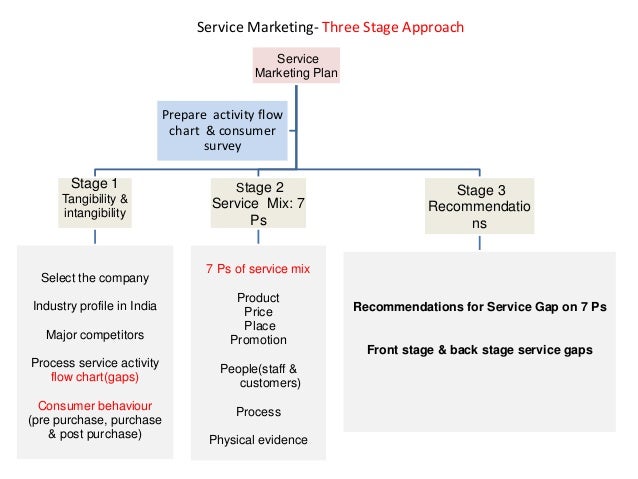 Service Marketing- Three Stage Approach

Service Marketing Plan

Prepare activity flow chart & consumer survey

Stage 1
Tangibility & intangibility

Stage 2
Service Mix: 7 Ps

Stage 3
Recommendations

Select the company

Industry profile in India

Major competitors

Process service activity flow chart(gaps)

Consumer behaviour (pre purchase, purchase & post purchase)

7 Ps of service mix

Product
Price
Place
Promotion

People(staff & customers)

Process

Physical evidence

Recommendations for Service Gap on 7 Ps

Front stage & back stage service gaps